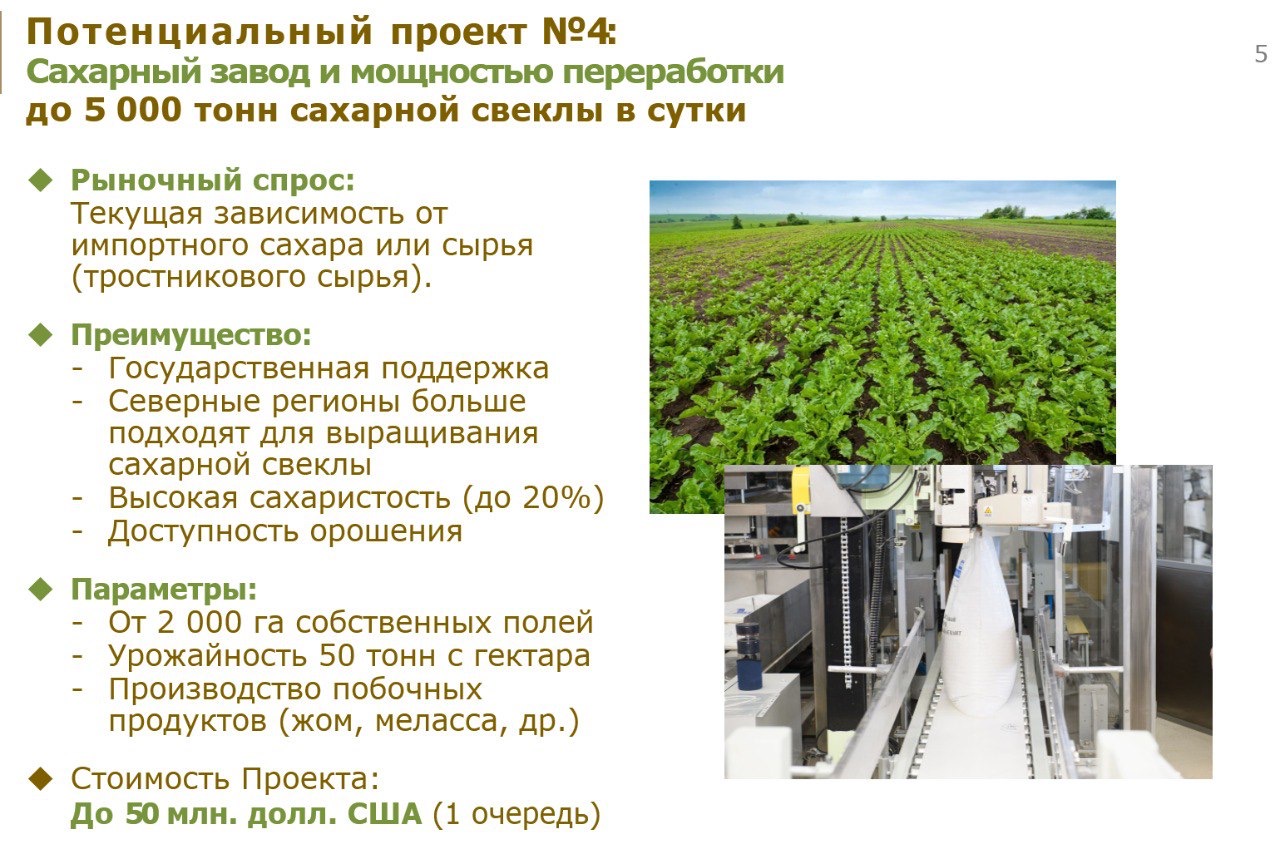 Потенциальный проект №4:
Сахарный завод и мощностью переработки до 5 000 тонн сахарной свеклы в сутки

5

◆ Рыночный спрос:
Текущая зависимость от импортного сахара или сырья (тростникового сырья).

◆ Преимущество:
- Государственная поддержка
- Северные регионы больше подходят для выращивания сахарной свеклы
- Высокая сахаристость (до 20%)
- Доступность орошения

◆ Параметры:
- От 2 000 га собственных полей
- Урожайность 50 тонн с гектара
- Производство побочных продуктов (жом, меласса, др.)

◆ Стоимость Проекта:
До 50 млн. долл. США (1 очередь)